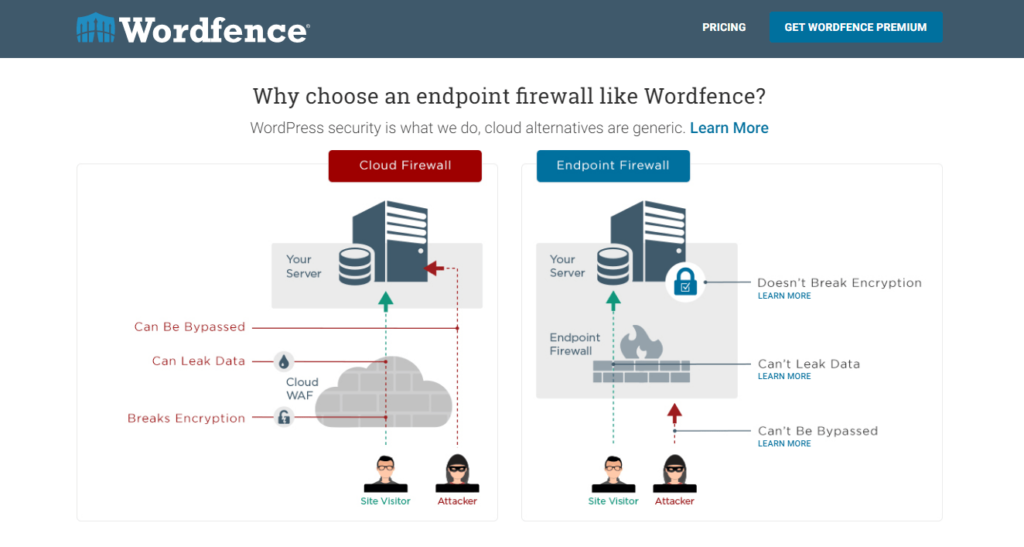 Wordfence

PRICING

GET WORDFENCE PREMIUM

Why choose an endpoint firewall like Wordfence?

WordPress security is what we do, cloud alternatives are generic. Learn More

Cloud Firewall

Your Server

Can Be Bypassed

Can Leak Data

Cloud WAF

Breaks Encryption

Site Visitor

Attacker

Endpoint Firewall

Your Server

Doesn't Break Encryption
LEARN MORE

Endpoint Firewall

Can't Leak Data
LEARN MORE

Can't Be Bypassed
LEARN MORE

Site Visitor

Attacker